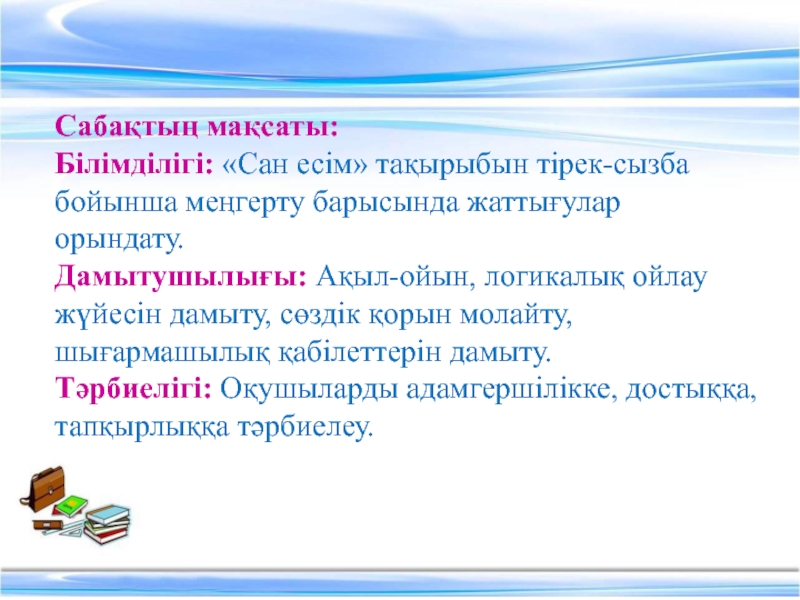 Сабақтың мақсаты:
Білімділігі: «Сан есім» тақырыбын тірек-сызба бойынша меңгерту барысында жаттығулар орындату.
Дамытушылығы: Ақыл-ойын, логикалық ойлау жүйесін дамыту, сөздік қорын молайту, шығармашылық қабілеттерін дамыту.
Тәрбиелігі: Оқушыларды адамгершілікке, достыққа, тапқырлыққа тәрбиелеу.